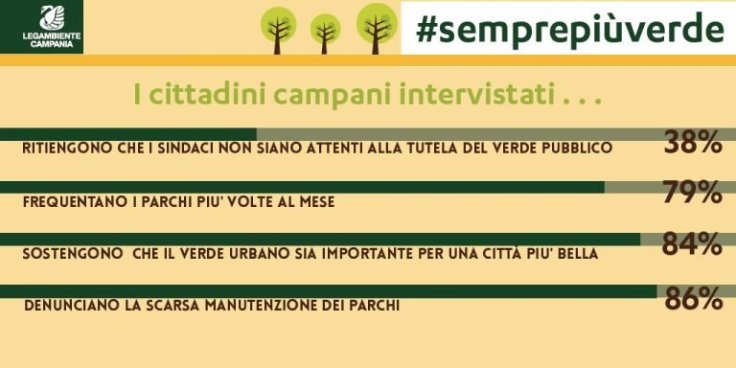 LEGAMBIENTE CAMPANIA

#semprepiùverde

I cittadini campani intervistati . . .

RITIENGONO CHE I SINDACI NON SIANO ATTENTI ALLA TUTELA DEL VERDE PUBBLICO 38%

FREQUENTANO I PARCHI PIU' VOLTE AL MESE 79%

SOSTENGONO CHE IL VERDE URBANO SIA IMPORTANTE PER UNA CITTÀ PIU' BELLA 84%

DENUNCIANO LA SCARSA MANUTENZIONE DEI PARCHI 86%